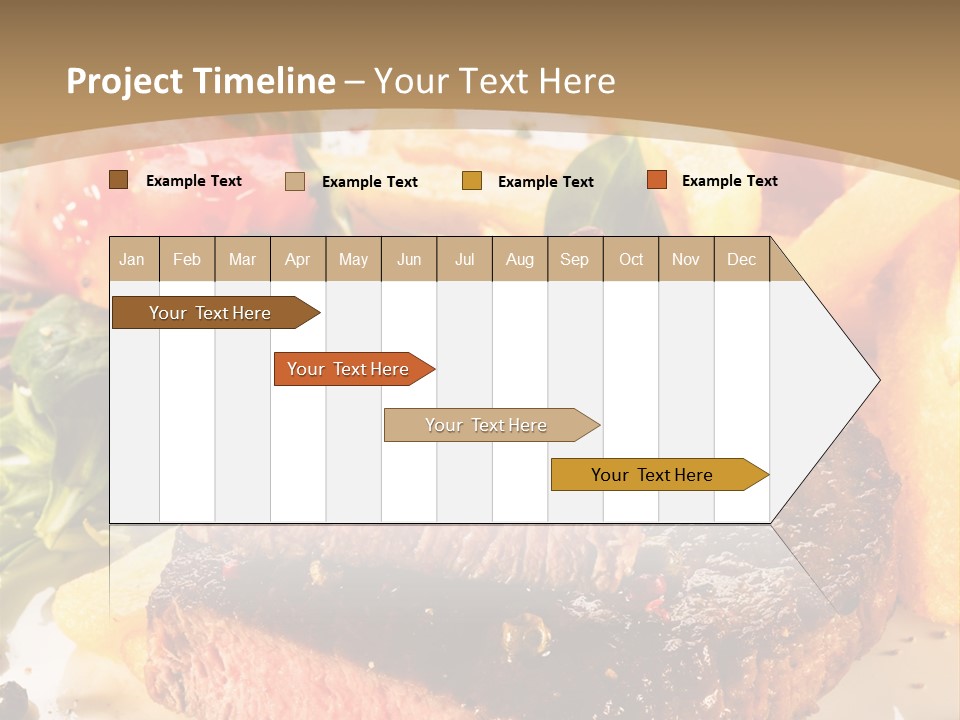 Project Timeline – Your Text Here

Example Text
Example Text
Example Text
Example Text

| Jan | Feb | Mar | Apr | May | Jun | Jul | Aug | Sep | Oct | Nov | Dec |
|---|---|---|---|---|---|---|---|---|---|---|---|

Your Text Here
Your Text Here
Your Text Here
Your Text Here